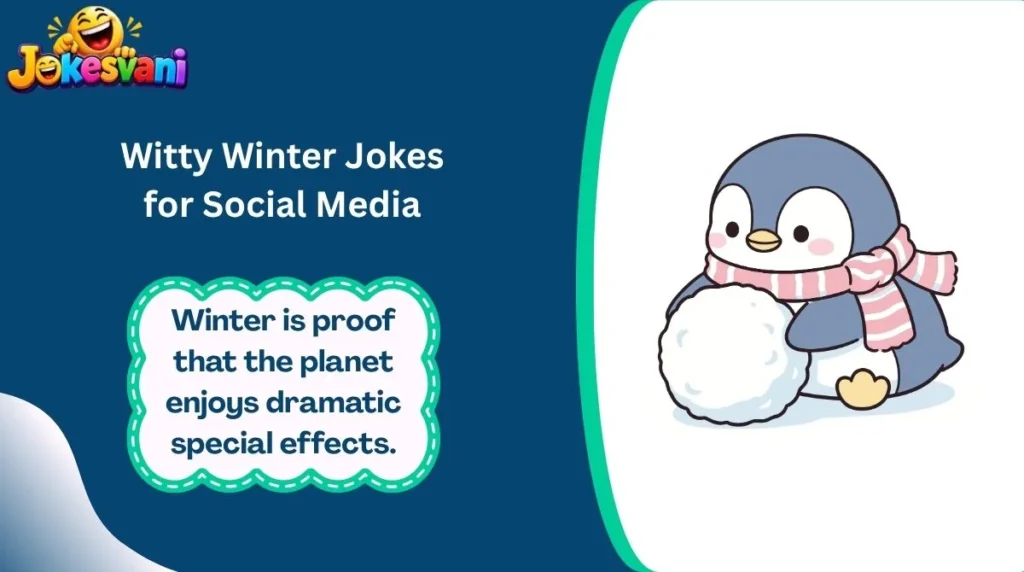 Jokesvani

Witty Winter Jokes for Social Media

Winter is proof that the planet enjoys dramatic special effects.